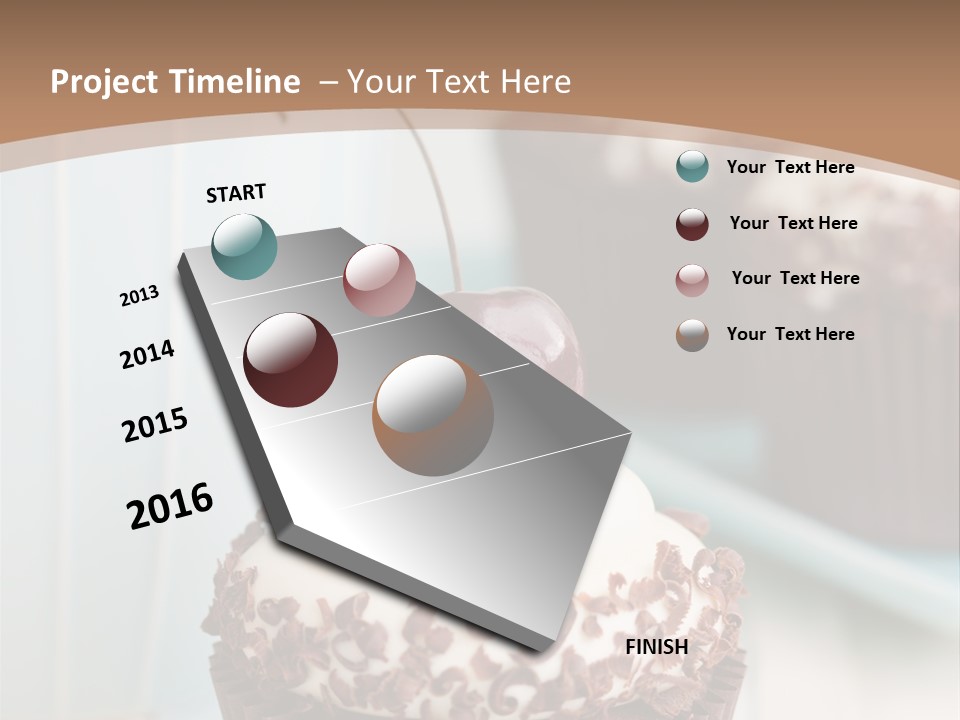 Project Timeline – Your Text Here

START

2013

2014

2015

2016

FINISH

Your Text Here

Your Text Here

Your Text Here

Your Text Here